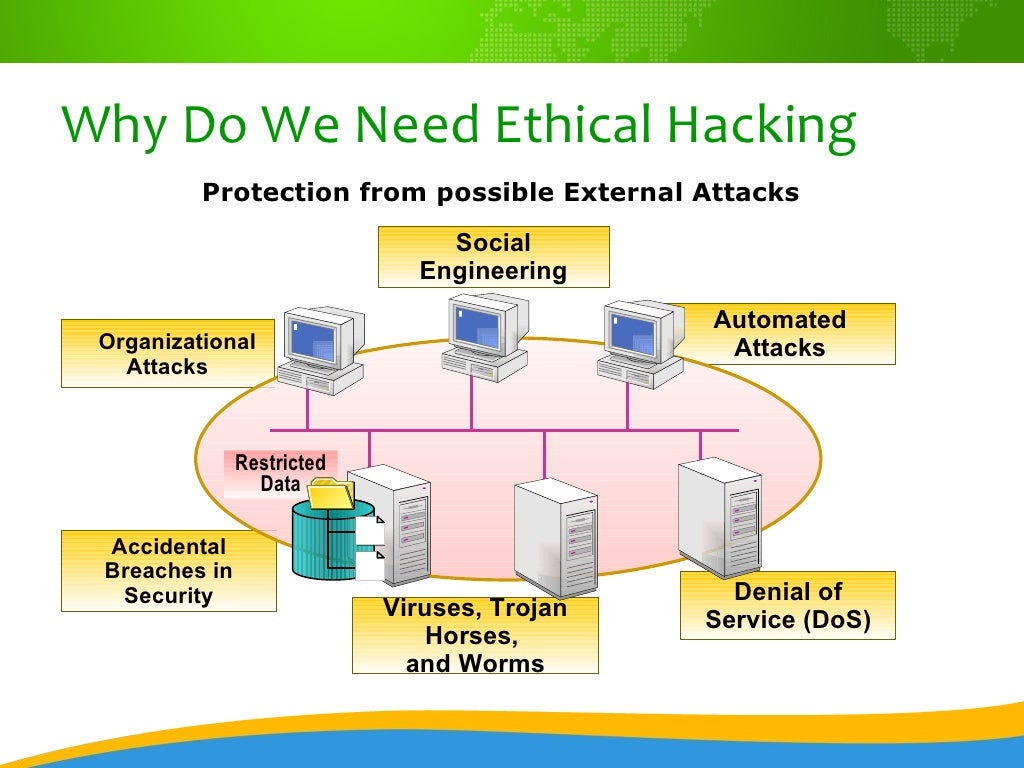 Why Do We Need Ethical Hacking

Protection from possible External Attacks

Social Engineering

Organizational Attacks

Automated Attacks

Restricted Data

Accidental Breaches in Security

Viruses, Trojan Horses, and Worms

Denial of Service (DoS)